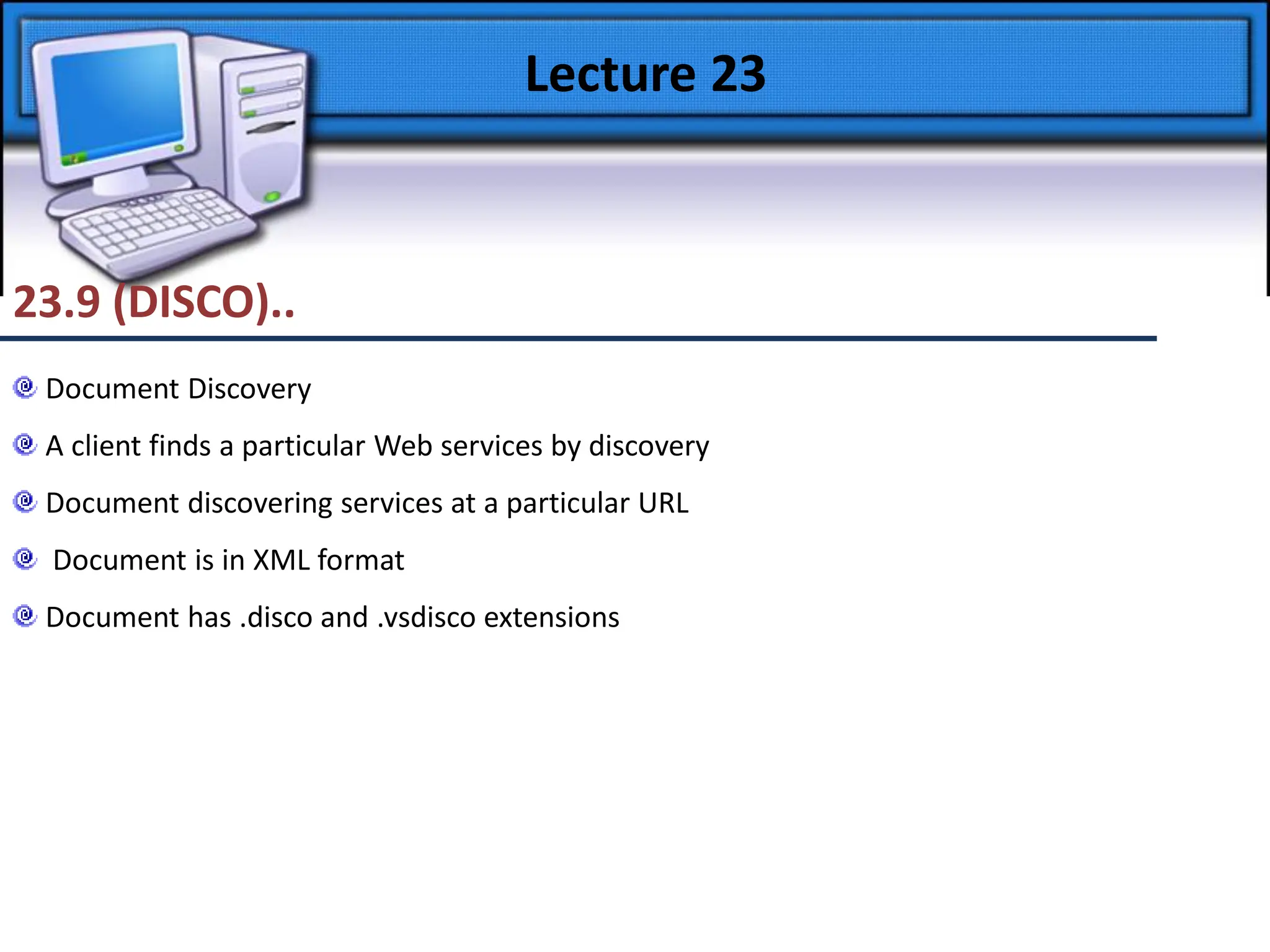 Lecture 23

23.9 (DISCO)..

Document Discovery

A client finds a particular Web services by discovery

Document discovering services at a particular URL

Document is in XML format

Document has .disco and .vsdisco extensions